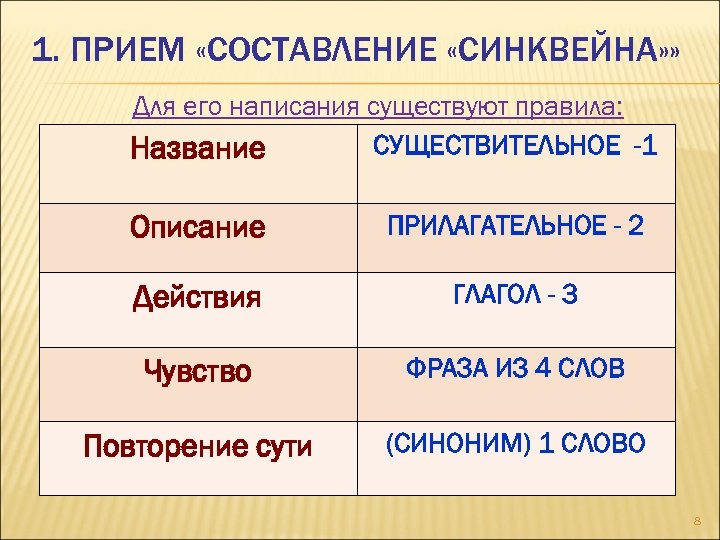 1. ПРИЕМ «СОСТАВЛЕНИЕ «СИНКВЕЙНА»»

Для его написания существуют правила:

| Название | СУЩЕСТВИТЕЛЬНОЕ -1 |
|---|---|
| Описание | ПРИЛАГАТЕЛЬНОЕ - 2 |
| Действия | ГЛАГОЛ - 3 |
| Чувство | ФРАЗА ИЗ 4 СЛОВ |
| Повторение сути | (СИНОНИМ) 1 СЛОВО |

8